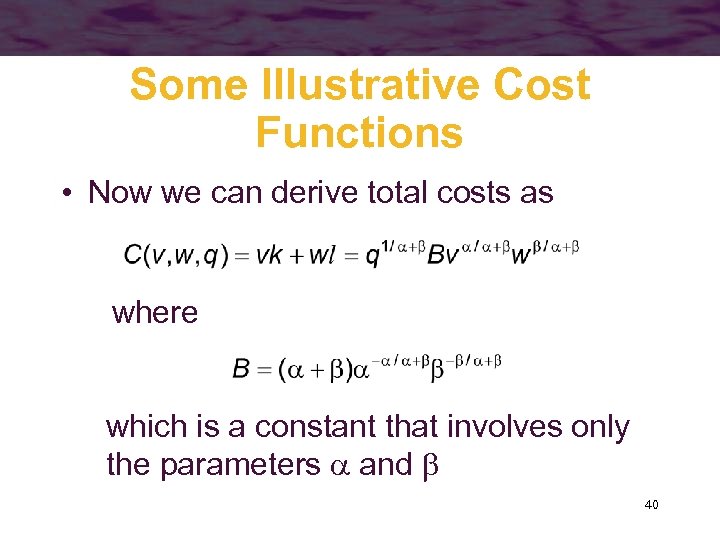 Some Illustrative Cost Functions

• Now we can derive total costs as

$C(v,w,q) = vk + wl = q^{1/\alpha+\beta}Bv^{\alpha/\alpha+\beta}w^{\beta/\alpha+\beta}$

where

$B = (\alpha+\beta)\alpha^{-\alpha/\alpha+\beta}\beta^{-\beta/\alpha+\beta}$

which is a constant that involves only the parameters $\alpha$ and $\beta$

40